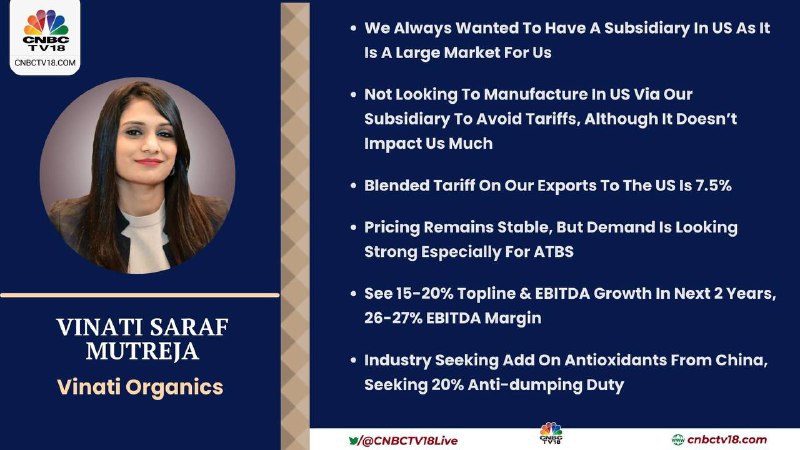 CNBC TV18
CNBCTV18.COM

VINATI SARAF MUTREJA
Vinati Organics

• We Always Wanted To Have A Subsidiary In US As It Is A Large Market For Us

• Not Looking To Manufacture In US Via Our Subsidiary To Avoid Tariffs, Although It Doesn't Impact Us Much

• Blended Tariff On Our Exports To The US Is 7.5%

• Pricing Remains Stable, But Demand Is Looking Strong Especially For ATBS

• See 15-20% Topline & EBITDA Growth In Next 2 Years, 26-27% EBITDA Margin

• Industry Seeking Add On Antioxidants From China, Seeking 20% Anti-dumping Duty

/@CNBCTV18Live
CNBC TV18
cnbctv18.com